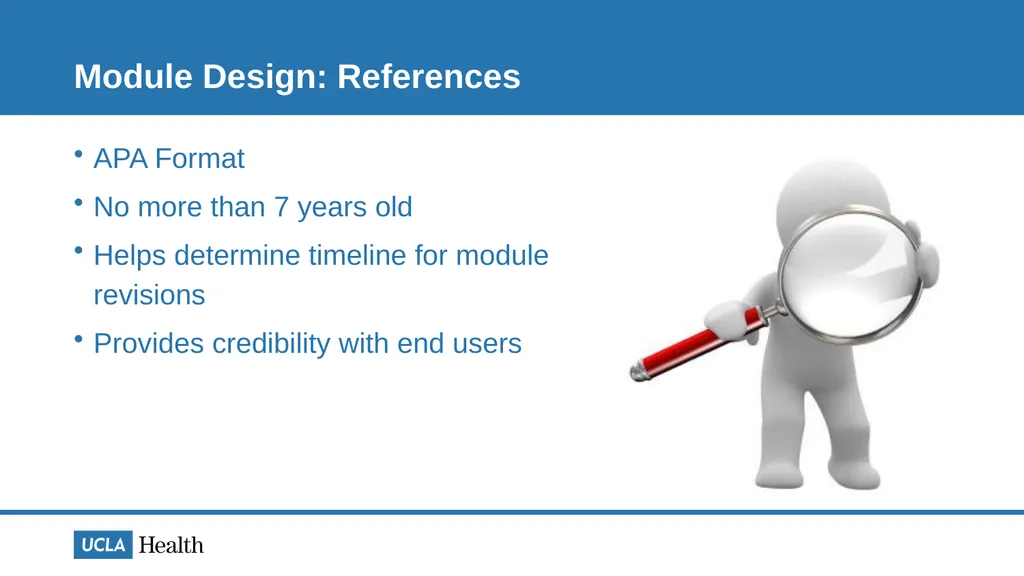 Module Design: References

• APA Format
• No more than 7 years old
• Helps determine timeline for module revisions
• Provides credibility with end users

UCLA Health